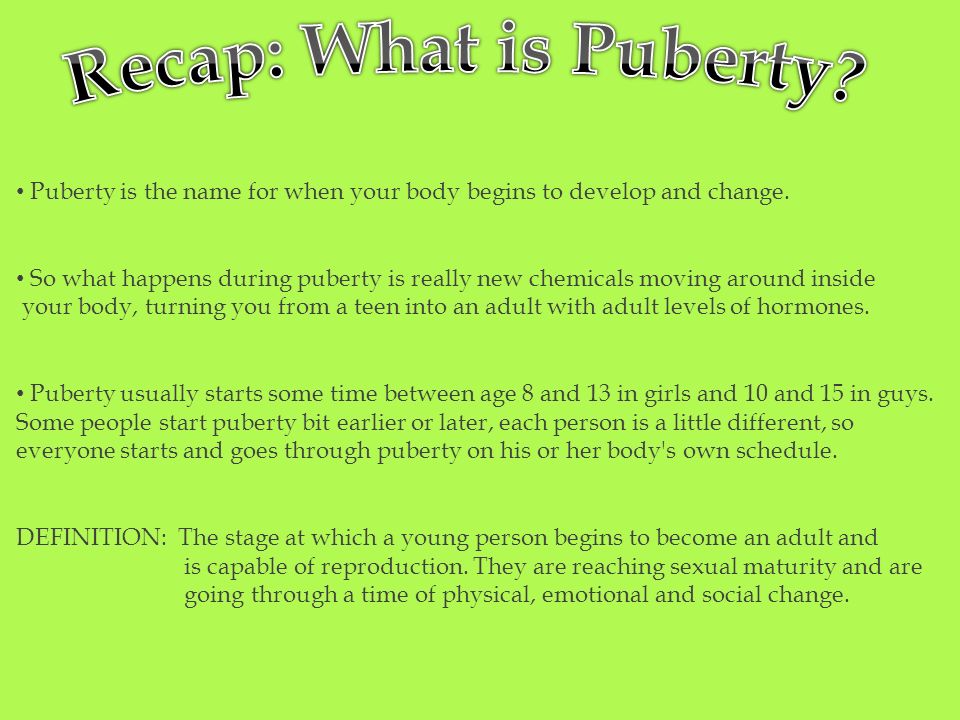 Recap: What is Puberty?

• Puberty is the name for when your body begins to develop and change.

• So what happens during puberty is really new chemicals moving around inside your body, turning you from a teen into an adult with adult levels of hormones.

• Puberty usually starts some time between age 8 and 13 in girls and 10 and 15 in guys. Some people start puberty bit earlier or later, each person is a little different, so everyone starts and goes through puberty on his or her body's own schedule.

DEFINITION: The stage at which a young person begins to become an adult and is capable of reproduction. They are reaching sexual maturity and are going through a time of physical, emotional and social change.